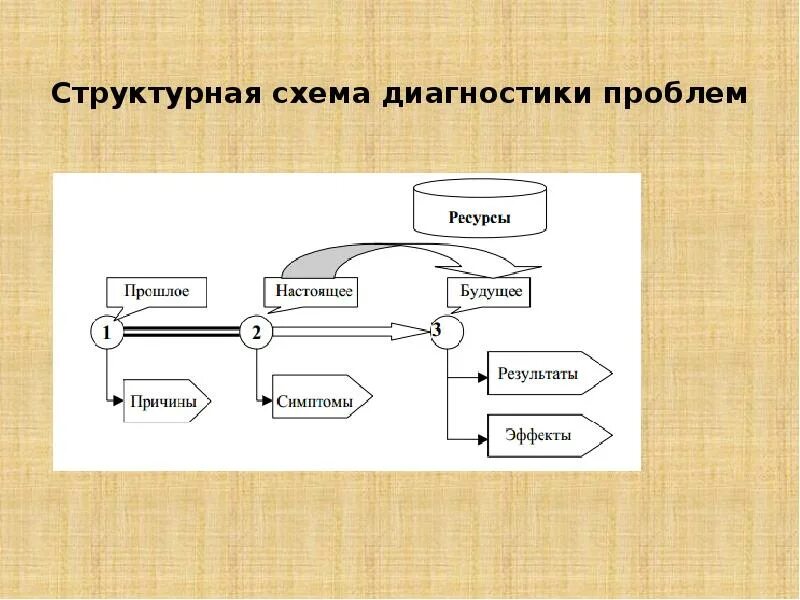 Структурная схема диагностики проблем

Ресурсы

Прошлое

Настоящее

Будущее

1

2

3

Причины

Симптомы

Результаты

Эффекты